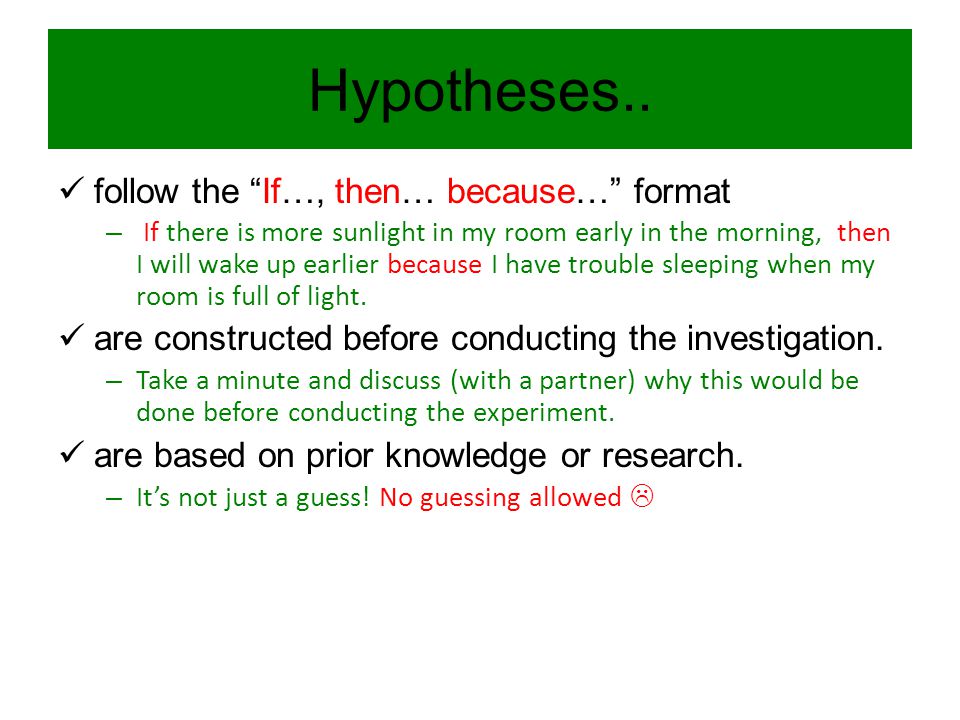 Hypotheses..

✓ follow the “If…, then… because…” format

– If there is more sunlight in my room early in the morning, then I will wake up earlier because I have trouble sleeping when my room is full of light.

✓ are constructed before conducting the investigation.

– Take a minute and discuss (with a partner) why this would be done before conducting the experiment.

✓ are based on prior knowledge or research.

– It’s not just a guess! No guessing allowed ☹